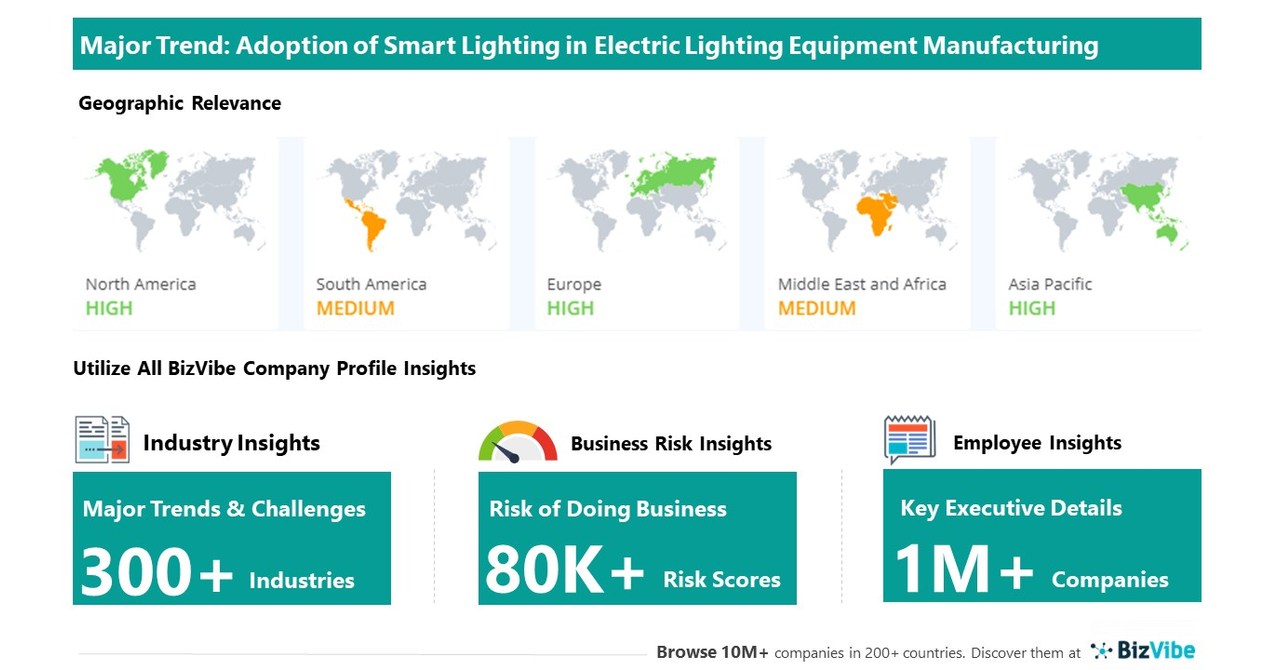 Major Trend: Adoption of Smart Lighting in Electric Lighting Equipment Manufacturing

Geographic Relevance

North America
HIGH

South America
MEDIUM

Europe
HIGH

Middle East and Africa
MEDIUM

Asia Pacific
HIGH

Utilize All BizVibe Company Profile Insights

Industry Insights

Major Trends & Challenges
300+ Industries

Business Risk Insights

Risk of Doing Business
80K+ Risk Scores

Employee Insights

Key Executive Details
1M+ Companies

Browse 10M+ companies in 200+ countries. Discover them at BizVibe